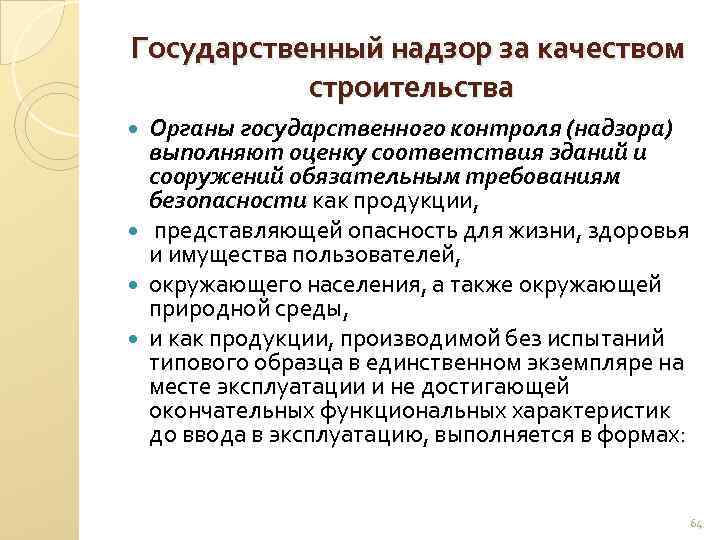 Государственный надзор за качеством строительства

Органы государственного контроля (надзора) выполняют оценку соответствия зданий и сооружений обязательным требованиям безопасности как продукции,

представляющей опасность для жизни, здоровья и имущества пользователей,

окружающего населения, а также окружающей природной среды,

и как продукции, производимой без испытаний типового образца в единственном экземпляре на месте эксплуатации и не достигающей окончательных функциональных характеристик до ввода в эксплуатацию, выполняется в формах:

64